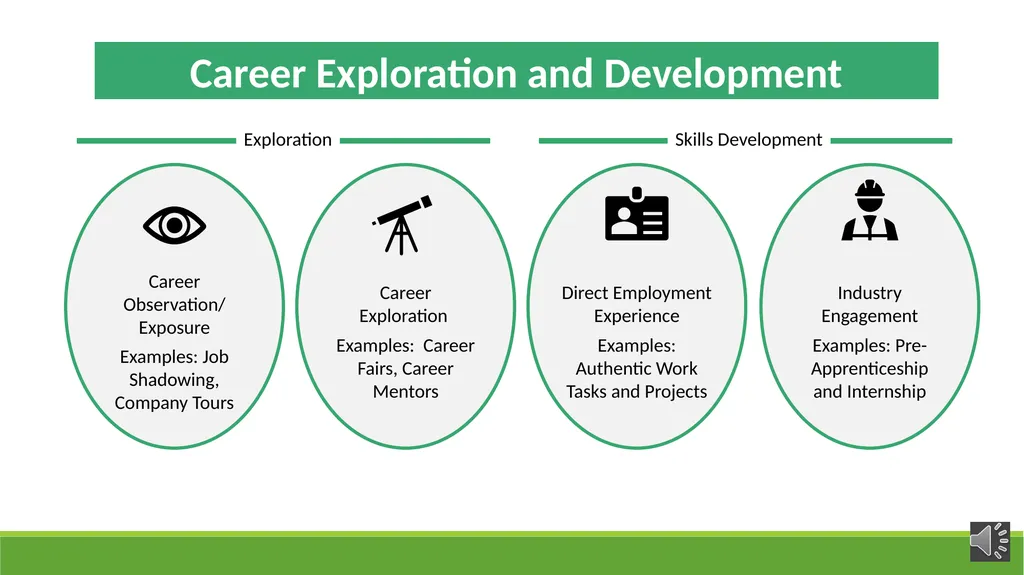 Career Exploration and Development

Exploration

Skills Development

Career Observation/ Exposure

Examples: Job Shadowing, Company Tours

Career Exploration

Examples: Career Fairs, Career Mentors

Direct Employment Experience

Examples: Authentic Work Tasks and Projects

Industry Engagement

Examples: Pre-Apprenticeship and Internship